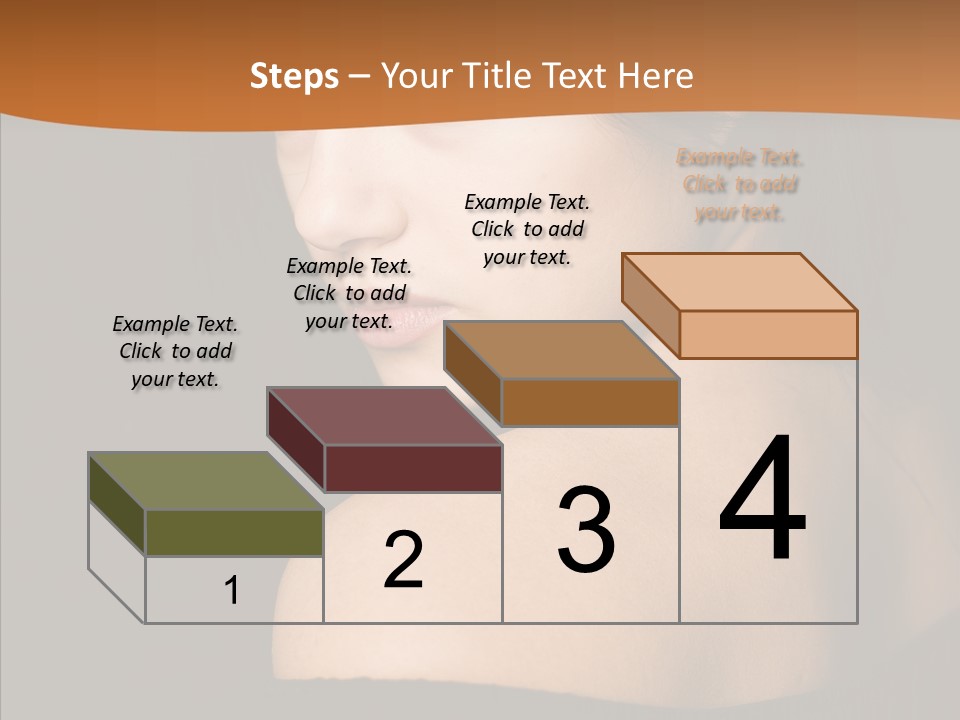 Steps – Your Title Text Here

Example Text. Click to add your text.

Example Text. Click to add your text.

Example Text. Click to add your text.

Example Text. Click to add your text.

1

2

3

4